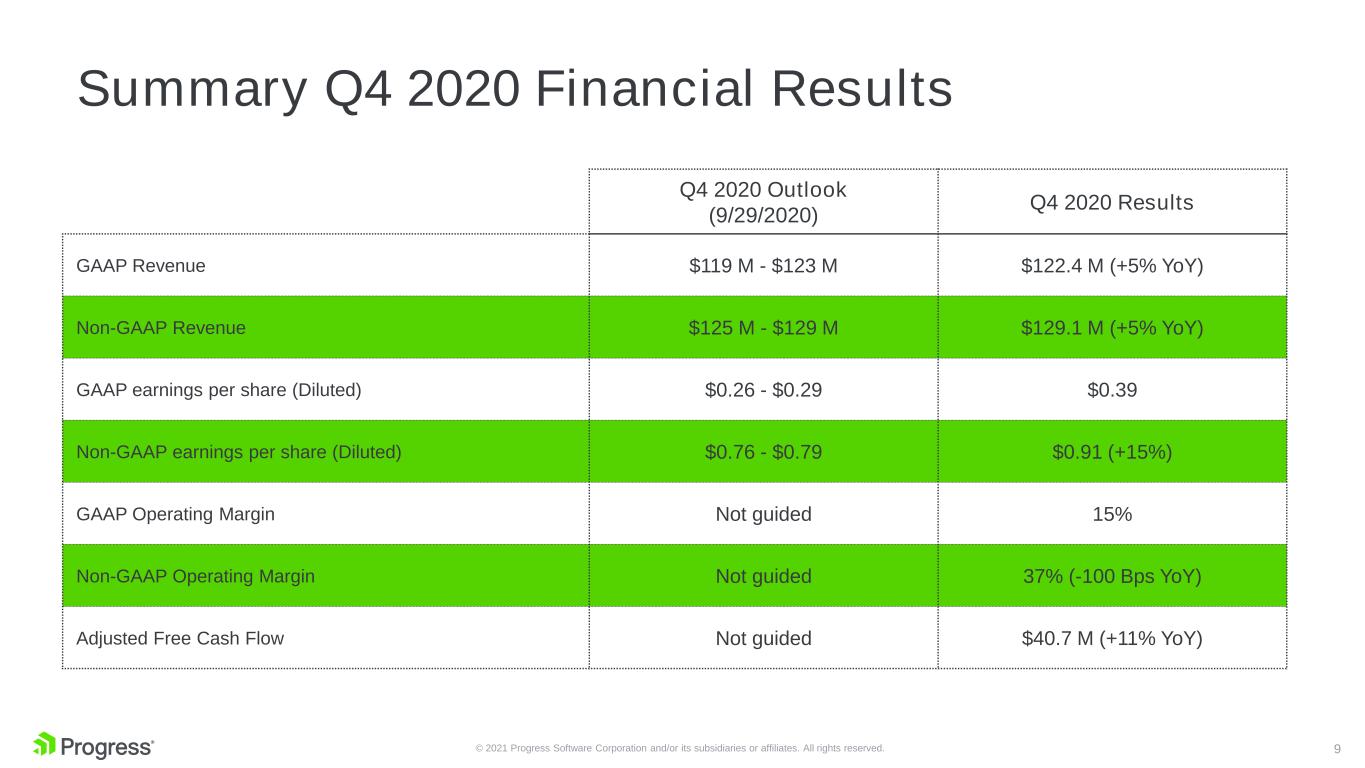 Summary Q4 2020 Financial Results

|  | Q4 2020 Outlook (9/29/2020) | Q4 2020 Results |
|---|---|---|
| GAAP Revenue | $119 M - $123 M | $122.4 M (+5% YoY) |
| Non-GAAP Revenue | $125 M - $129 M | $129.1 M (+5% YoY) |
| GAAP earnings per share (Diluted) | $0.26 - $0.29 | $0.39 |
| Non-GAAP earnings per share (Diluted) | $0.76 - $0.79 | $0.91 (+15%) |
| GAAP Operating Margin | Not guided | 15% |
| Non-GAAP Operating Margin | Not guided | 37% (-100 Bps YoY) |
| Adjusted Free Cash Flow | Not guided | $40.7 M (+11% YoY) |

Progress®

© 2021 Progress Software Corporation and/or its subsidiaries or affiliates. All rights reserved.

9